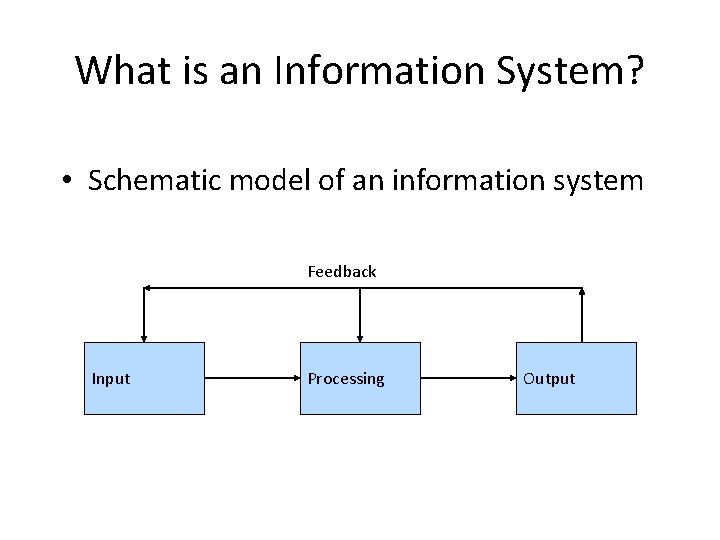 What is an Information System?

• Schematic model of an information system

Feedback

Input

Processing

Output